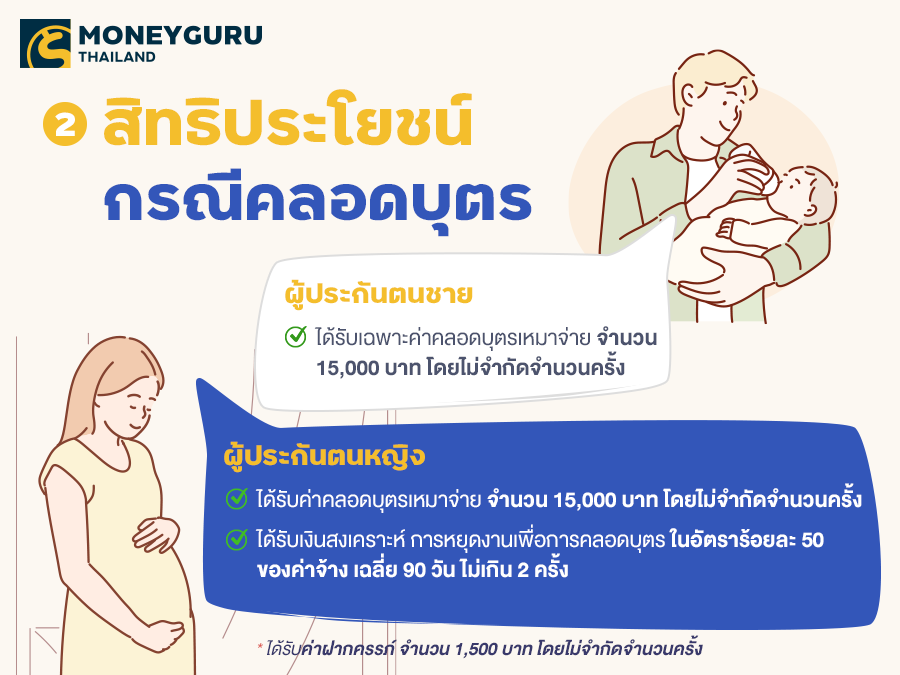 MONEYGURU THAILAND

2 สิทธิประโยชน์ กรณีคลอดบุตร

ผู้ประกันตนชาย

ได้รับเฉพาะค่าคลอดบุตรเหมาจ่าย จำนวน 15,000 บาท โดยไม่จำกัดจำนวนครั้ง

ผู้ประกันตนหญิง

ได้รับค่าคลอดบุตรเหมาจ่าย จำนวน 15,000 บาท โดยไม่จำกัดจำนวนครั้ง

ได้รับเงินสงเคราะห์ การหยุดงานเพื่อการคลอดบุตร ในอัตราร้อยละ 50 ของค่าจ้าง เฉลี่ย 90 วัน ไม่เกิน 2 ครั้ง

* ได้รับค่าฝากครรภ์ จำนวน 1,500 บาท โดยไม่จำกัดจำนวนครั้ง